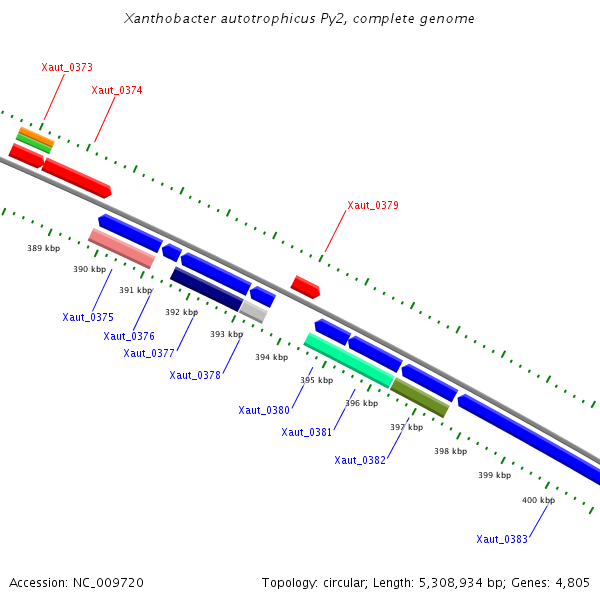 Xanthobacter autotrophicus Py2, complete genome

Xaut_0373
Xaut_0374
Xaut_0379

389 kbp
390 kbp
391 kbp
392 kbp
393 kbp
394 kbp
395 kbp
396 kbp
397 kbp
398 kbp
399 kbp
400 kbp

Xaut_0375
Xaut_0376
Xaut_0377
Xaut_0378
Xaut_0380
Xaut_0381
Xaut_0382
Xaut_0383

Accession: NC_009720

Topology: circular; Length: 5,308,934 bp; Genes: 4,805